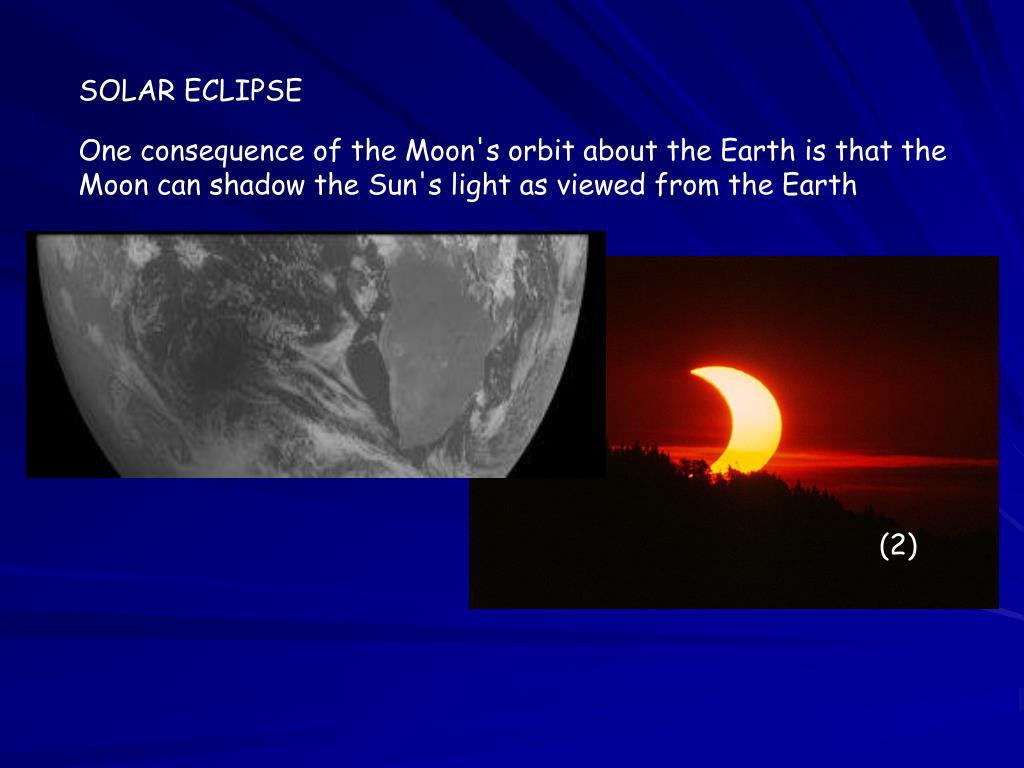 SOLAR ECLIPSE

One consequence of the Moon's orbit about the Earth is that the Moon can shadow the Sun's light as viewed from the Earth

(2)